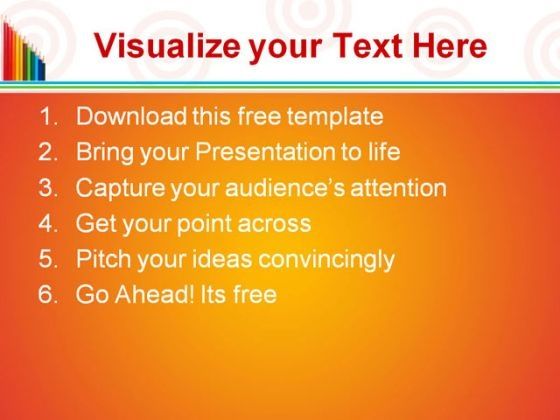 Visualize your Text Here

1. Download this free template
2. Bring your Presentation to life
3. Capture your audience's attention
4. Get your point across
5. Pitch your ideas convincingly
6. Go Ahead! Its free